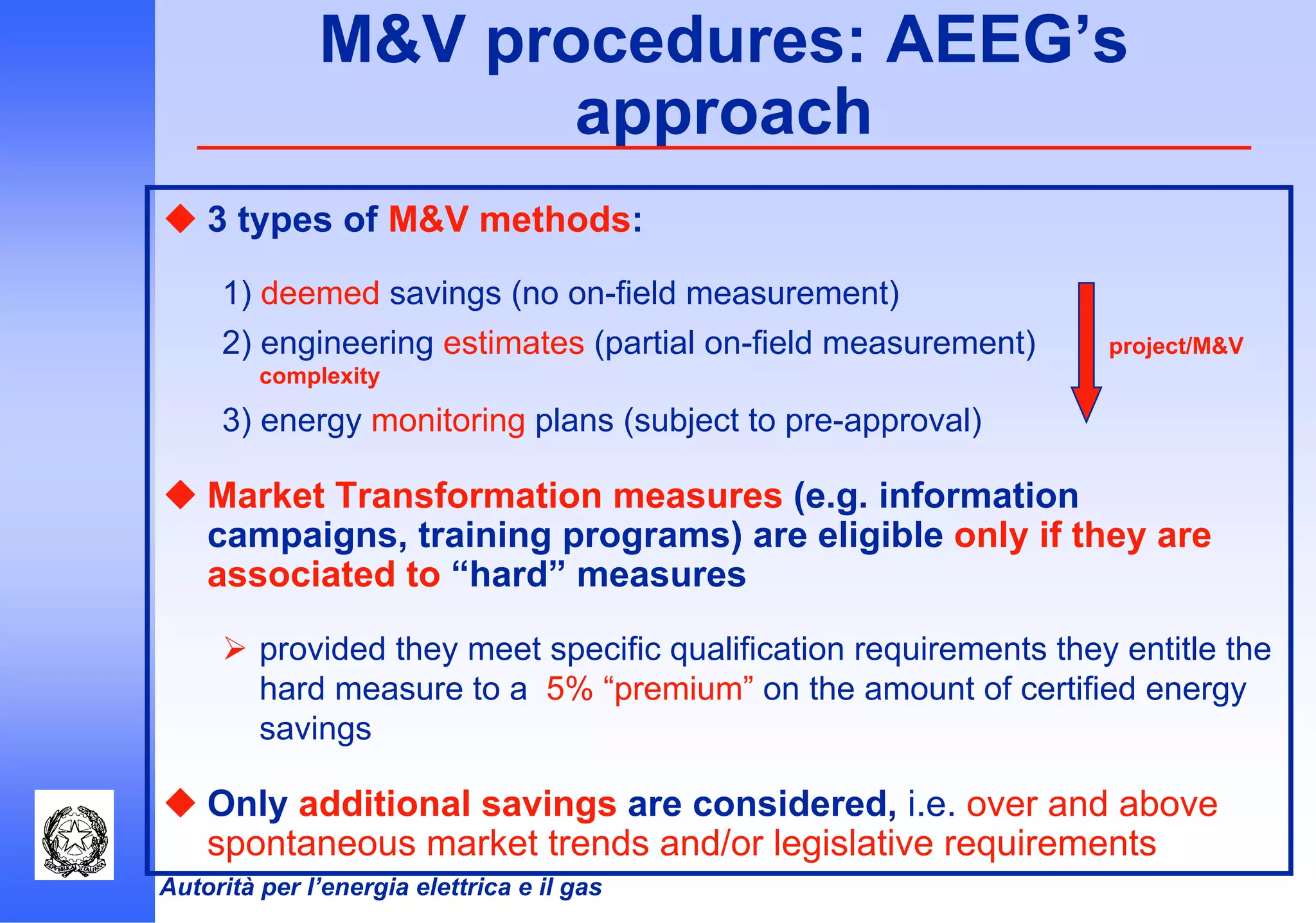 M&V procedures: AEEG's approach

◆ 3 types of M&V methods:

1) deemed savings (no on-field measurement)

2) engineering estimates (partial on-field measurement)

project/M&V complexity

3) energy monitoring plans (subject to pre-approval)

◆ Market Transformation measures (e.g. information campaigns, training programs) are eligible only if they are associated to "hard" measures

➢ provided they meet specific qualification requirements they entitle the hard measure to a 5% "premium" on the amount of certified energy savings

◆ Only additional savings are considered, i.e. over and above spontaneous market trends and/or legislative requirements

REPVBBLICA ITALIANA

Autorità per l'energia elettrica e il gas